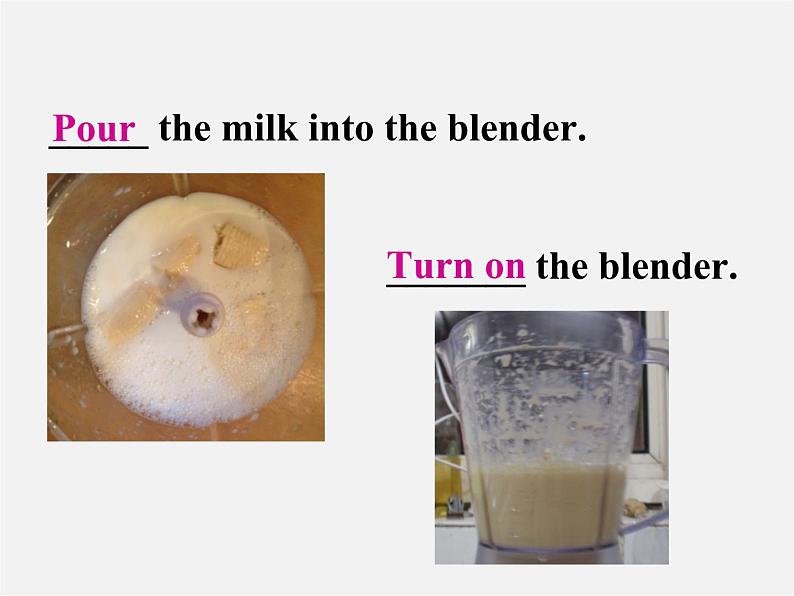 Pour the milk into the blender.

Turn on the blender.